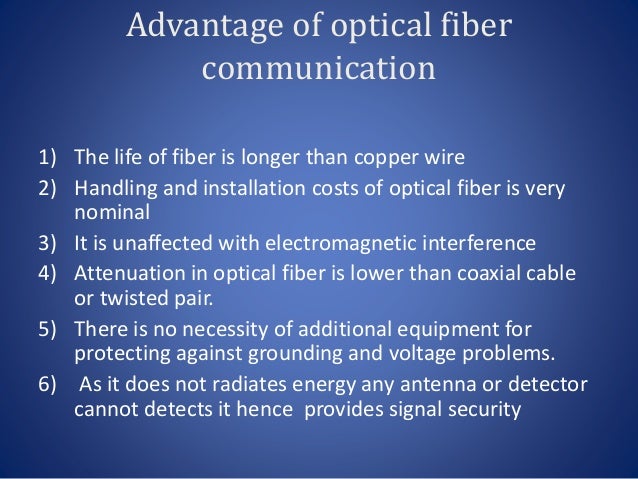 Advantage of optical fiber communication

1) The life of fiber is longer than copper wire
2) Handling and installation costs of optical fiber is very nominal
3) It is unaffected with electromagnetic interference
4) Attenuation in optical fiber is lower than coaxial cable or twisted pair.
5) There is no necessity of additional equipment for protecting against grounding and voltage problems.
6) As it does not radiates energy any antenna or detector cannot detects it hence provides signal security